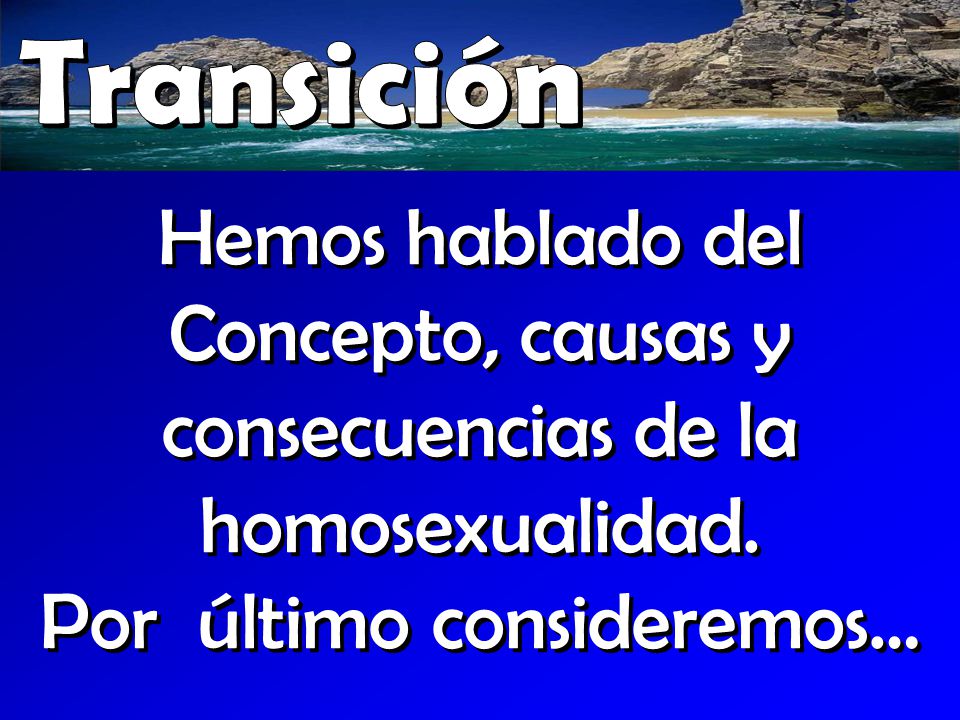 Transición

Hemos hablado del Concepto, causas y consecuencias de la homosexualidad.
Por último consideremos…